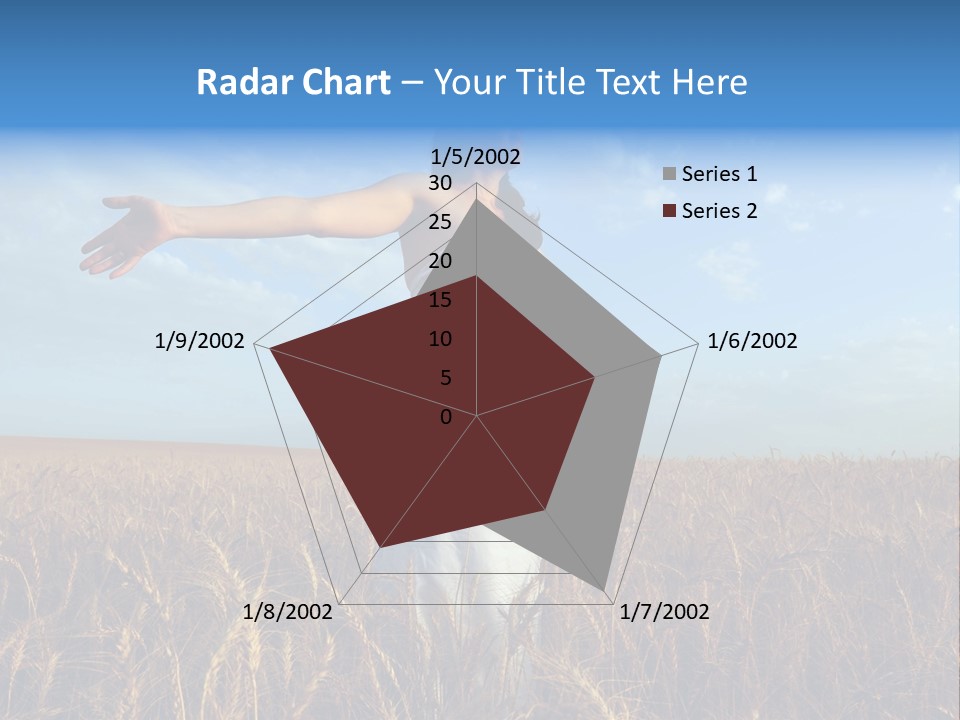 Radar Chart – Your Title Text Here

1/5/2002

30
25
20
15
10
5
0

1/6/2002

1/7/2002

1/8/2002

1/9/2002

Series 1
Series 2